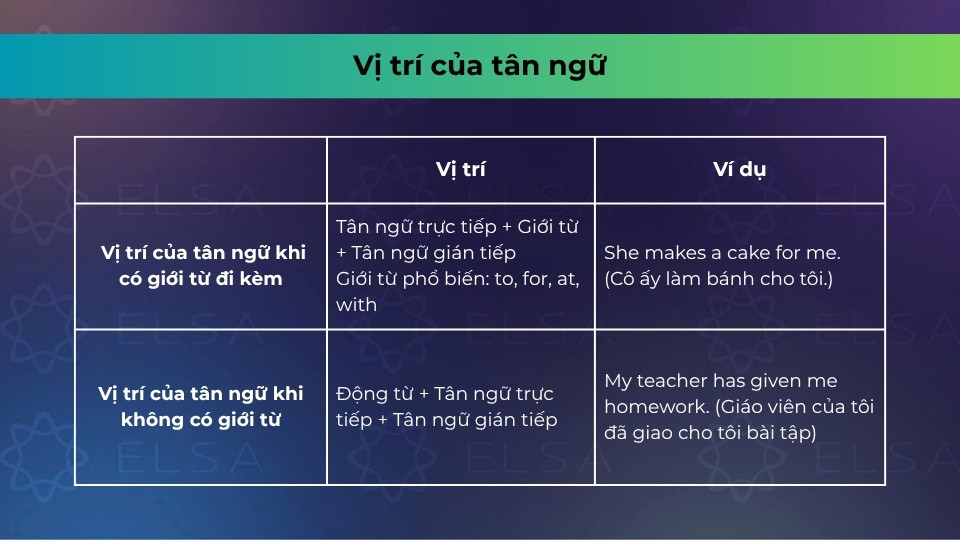 Vị trí của tân ngữ

| | Vị trí | Ví dụ |
|---|---|---|
| Vị trí của tân ngữ khi có giới từ đi kèm | Tân ngữ trực tiếp + Giới từ + Tân ngữ gián tiếp Giới từ phổ biến: to, for, at, with | She makes a cake for me. (Cô ấy làm bánh cho tôi.) |
| Vị trí của tân ngữ khi không có giới từ | Động từ + Tân ngữ trực tiếp + Tân ngữ gián tiếp | My teacher has given me homework. (Giáo viên của tôi đã giao cho tôi bài tập) |

ELSA